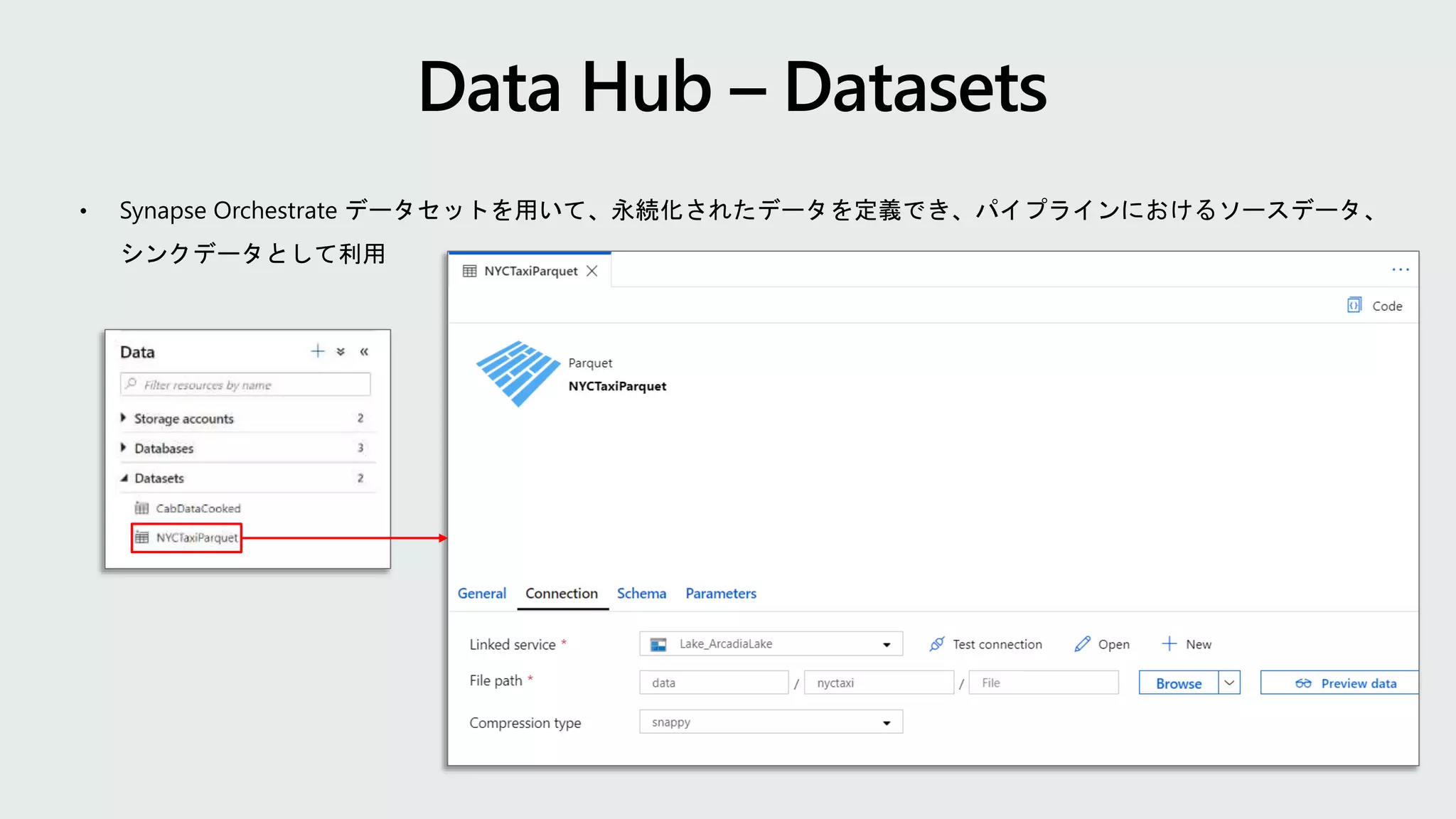 Data Hub – Datasets

• Synapse Orchestrate データセットを用いて、永続化されたデータを定義でき、パイプラインにおけるソースデータ、シンクデータとして利用

Data
Filter resources by name
Storage accounts 2
Databases 3
Datasets 2
CabDataCooked
NYCTaxiParquet

NYCTaxiParquet
...
Code

Parquet
NYCTaxiParquet

General Connection Schema Parameters

Linked service * Lake_ArcadiaLake Test connection Open New
File path * data / nyctaxi / File Browse Preview data
Compression type snappy